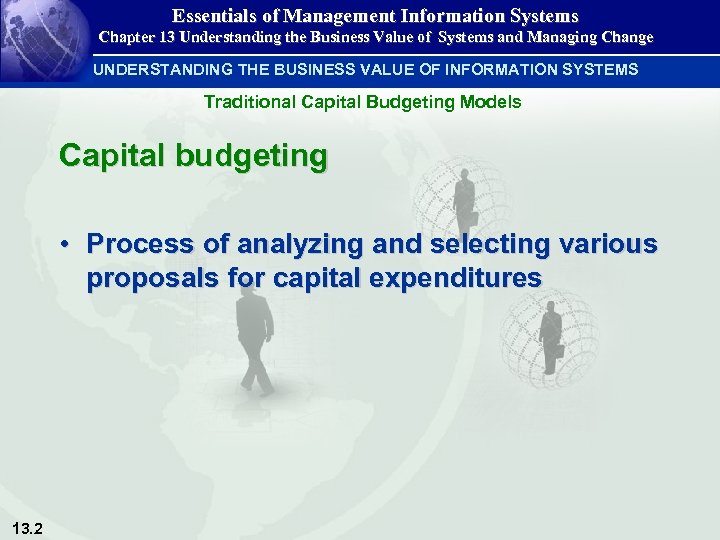 Essentials of Management Information Systems
Chapter 13 Understanding the Business Value of Systems and Managing Change

UNDERSTANDING THE BUSINESS VALUE OF INFORMATION SYSTEMS

Traditional Capital Budgeting Models

Capital budgeting

• Process of analyzing and selecting various proposals for capital expenditures

13.2